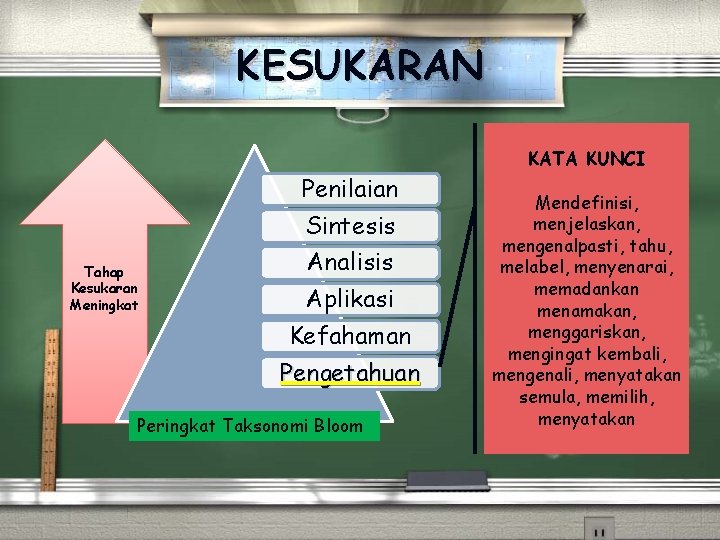 KESUKARAN

Tahap Kesukaran Meningkat

Penilaian
Sintesis
Analisis
Aplikasi
Kefahaman
Pengetahuan

Peringkat Taksonomi Bloom

KATA KUNCI

Mendefinisi, menjelaskan, mengenalpasti, tahu, melabel, menyenarai, memadankan menamakan, menggariskan, mengingat kembali, mengenali, menyatakan semula, memilih, menyatakan